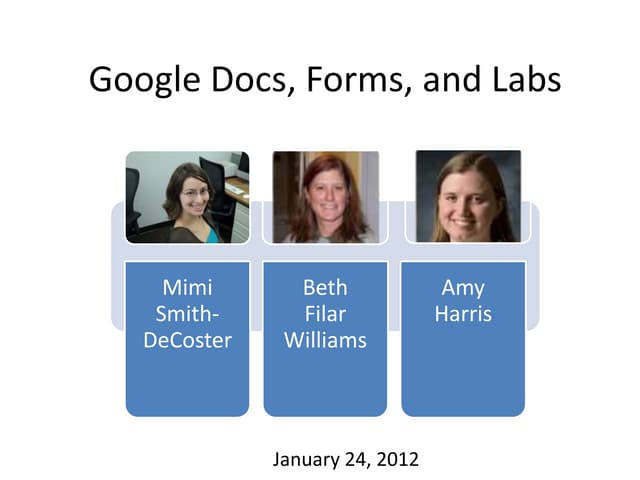 Google Docs, Forms, and Labs

Mimi Smith-DeCoster

Beth Filar Williams

Amy Harris

January 24, 2012